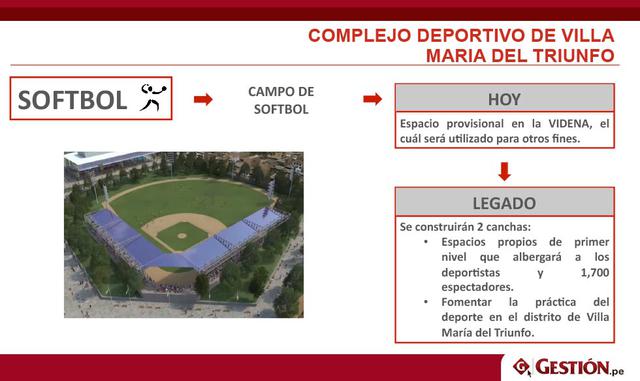 COMPLEJO DEPORTIVO DE VILLA MARIA DEL TRIUNFO

SOFTBOL

CAMPO DE SOFTBOL

HOY

Espacio provisional en la VIDENA, el cuál será utilizado para otros fines.

LEGADO

Se construirán 2 canchas:

• Espacios propios de primer nivel que albergará a los deportistas y 1,700 espectadores.
• Fomentar la práctica del deporte en el distrito de Villa María del Triunfo.

GESTIÓN.pe